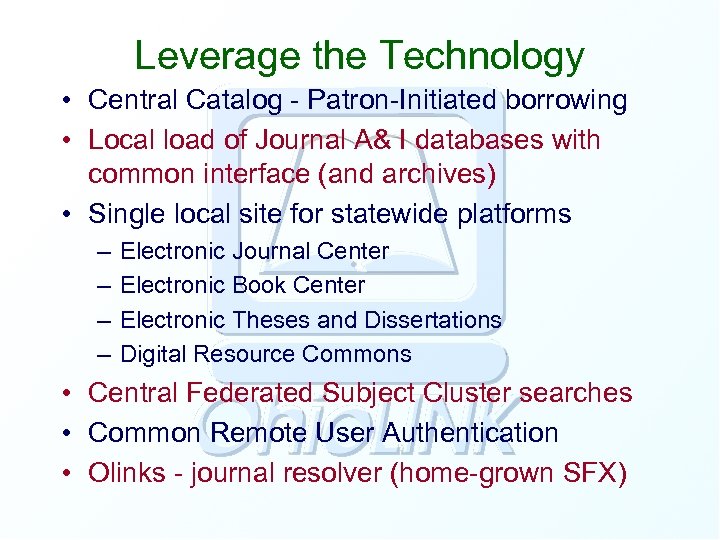 Leverage the Technology

• Central Catalog - Patron-Initiated borrowing
• Local load of Journal A& I databases with common interface (and archives)
• Single local site for statewide platforms
– Electronic Journal Center
– Electronic Book Center
– Electronic Theses and Dissertations
– Digital Resource Commons
• Central Federated Subject Cluster searches
• Common Remote User Authentication
• Olinks - journal resolver (home-grown SFX)

OhioLINK